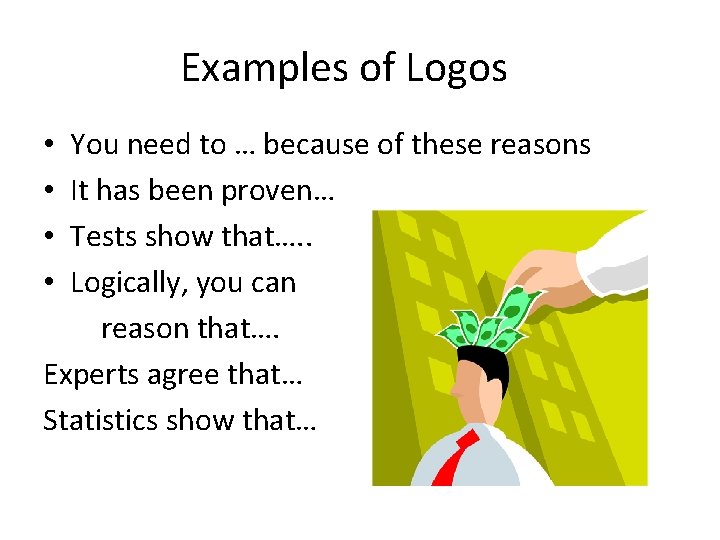 Examples of Logos

• You need to … because of these reasons
• It has been proven…
• Tests show that…..
• Logically, you can reason that….

Experts agree that…
Statistics show that…